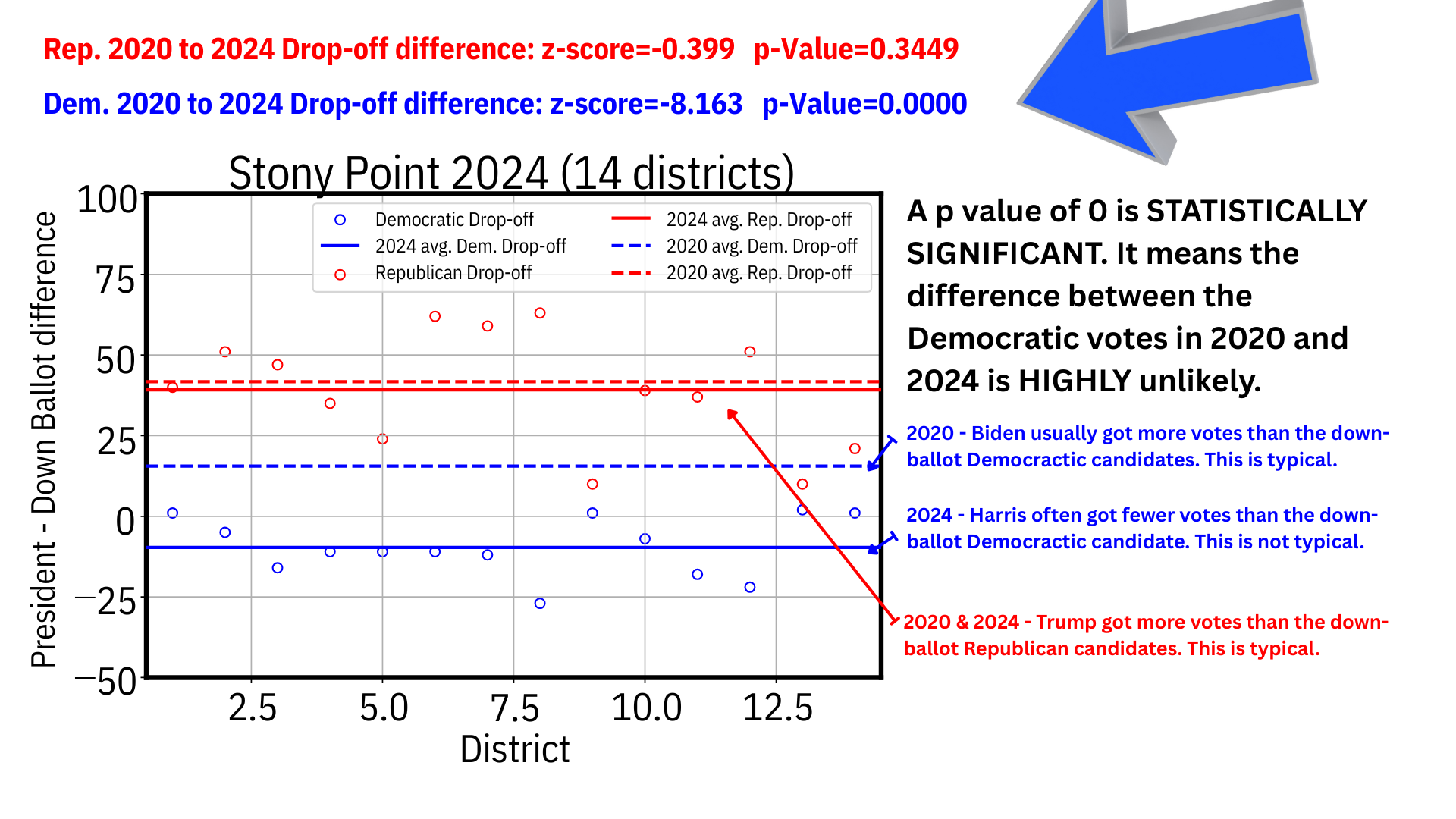 Rep. 2020 to 2024 Drop-off difference: z-score=-0.399 p-Value=0.3449

Dem. 2020 to 2024 Drop-off difference: z-score=-8.163 p-Value=0.0000

Stony Point 2024 (14 districts)

Democratic Drop-off
2024 avg. Dem. Drop-off
Republican Drop-off
2024 avg. Rep. Drop-off
2020 avg. Dem. Drop-off
2020 avg. Rep. Drop-off

President - Down Ballot difference

100
75
50
25
0
−25
−50

2.5
5.0
7.5
10.0
12.5

District

A p value of 0 is STATISTICALLY SIGNIFICANT. It means the difference between the Democratic votes in 2020 and 2024 is HIGHLY unlikely.

2020 - Biden usually got more votes than the down-ballot Democractic candidates. This is typical.

2024 - Harris often got fewer votes than the down-ballot Democractic candidate. This is not typical.

2020 & 2024 - Trump got more votes than the down-ballot Republican candidates. This is typical.